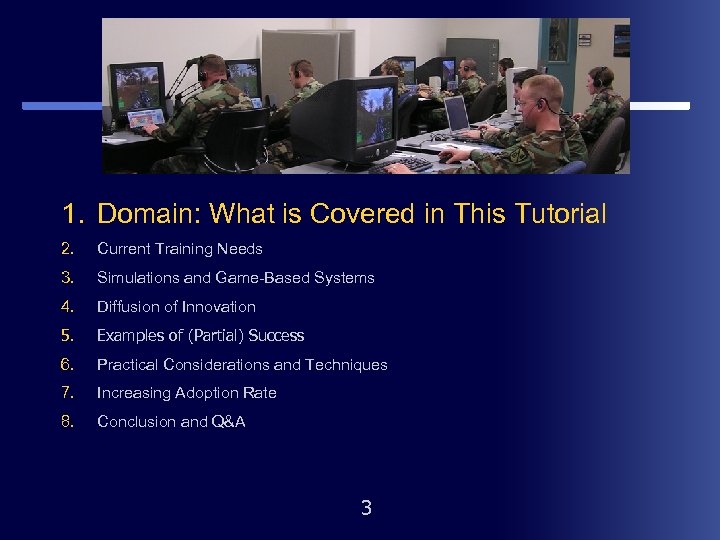 1. Domain: What is Covered in This Tutorial

2. Current Training Needs

3. Simulations and Game-Based Systems

4. Diffusion of Innovation

5. Examples of (Partial) Success

6. Practical Considerations and Techniques

7. Increasing Adoption Rate

8. Conclusion and Q&A

3